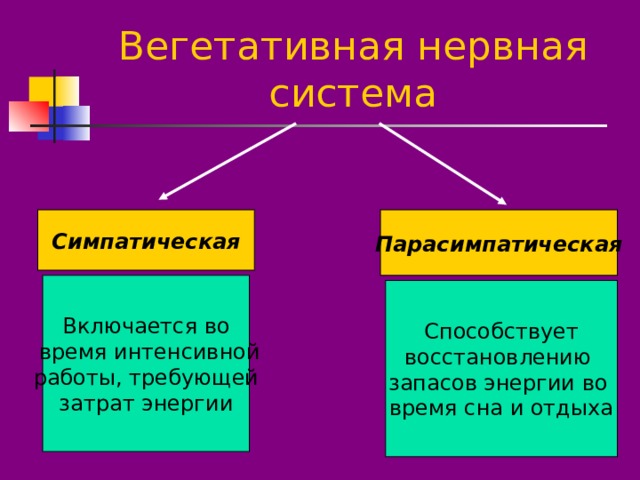 Вегетативная нервная система

Симпатическая

Включается во время интенсивной работы, требующей затрат энергии

Парасимпатическая

Способствует восстановлению запасов энергии во время сна и отдыха